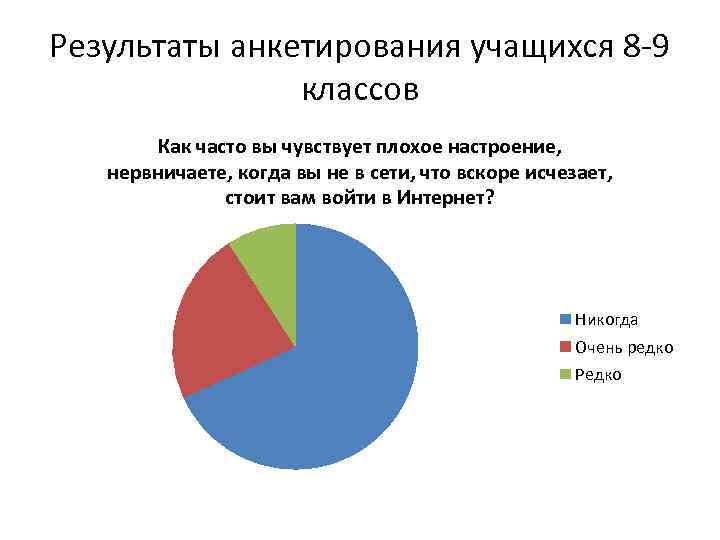 Результаты анкетирования учащихся 8-9 классов

Как часто вы чувствует плохое настроение, нервничаете, когда вы не в сети, что вскоре исчезает, стоит вам войти в Интернет?

Никогда
Очень редко
Редко